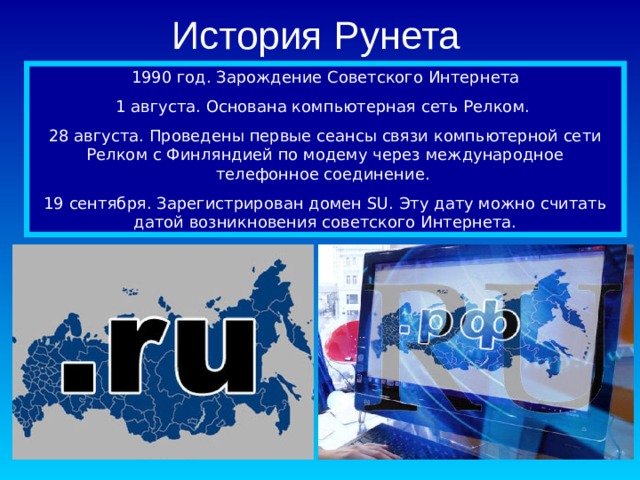 История Рунета

1990 год. Зарождение Советского Интернета

1 августа. Основана компьютерная сеть Релком.

28 августа. Проведены первые сеансы связи компьютерной сети Релком с Финляндией по модему через международное телефонное соединение.

19 сентября. Зарегистрирован домен SU. Эту дату можно считать датой возникновения советского Интернета.

.ru

.рф

RU